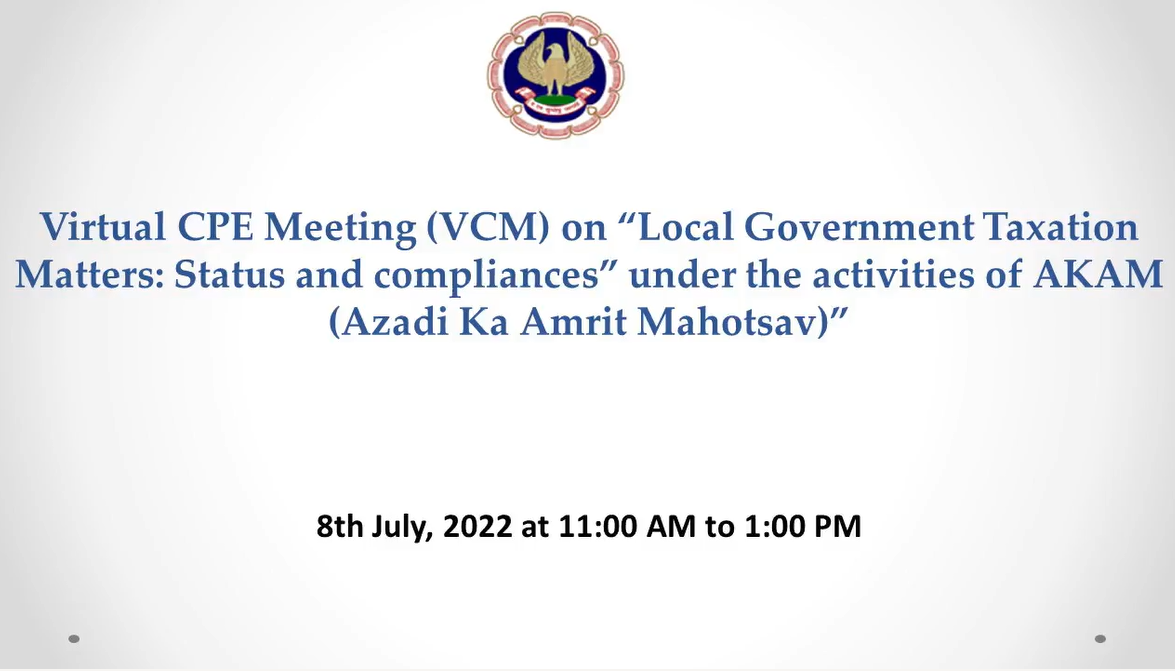 Virtual CPE Meeting (VCM) on “Local Government Taxation Matters: Status and compliances” under the activities of AKAM (Azadi Ka Amrit Mahotsav)”

8th July, 2022 at 11:00 AM to 1:00 PM